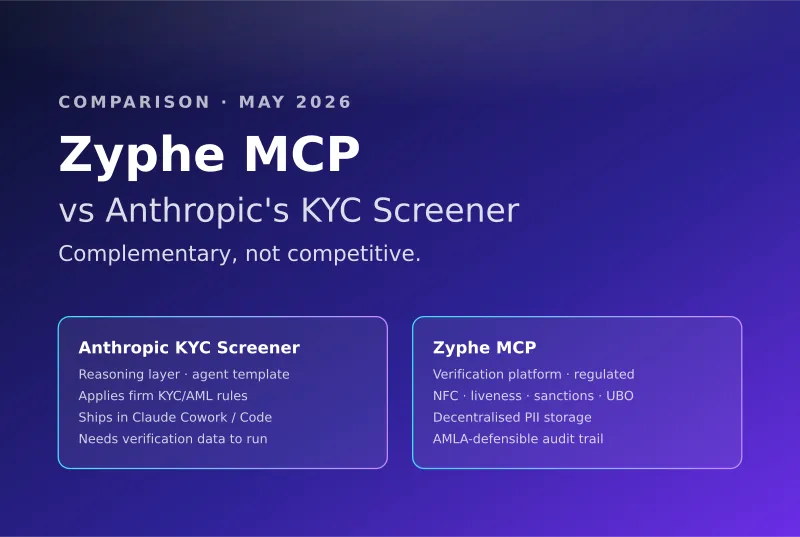 COMPARISON · MAY 2026

Zyphe MCP

vs Anthropic's KYC Screener

Complementary, not competitive.

Anthropic KYC Screener

Reasoning layer · agent template
Applies firm KYC/AML rules
Ships in Claude Cowork / Code
Needs verification data to run

Zyphe MCP

Verification platform · regulated
NFC · liveness · sanctions · UBO
Decentralised PII storage
AMLA-defensible audit trail